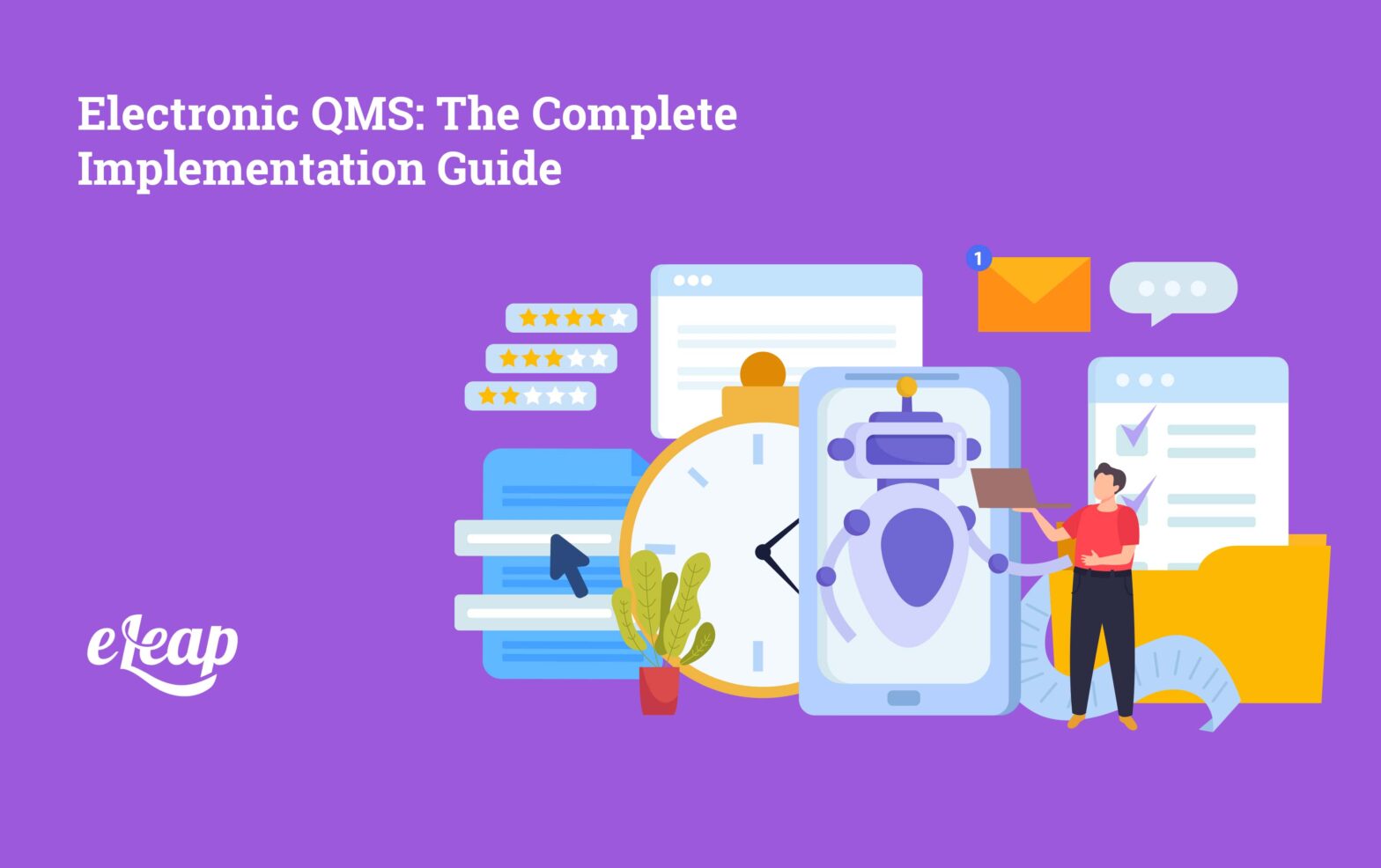 Electronic QMS: The Complete Implementation Guide

1

eLeap